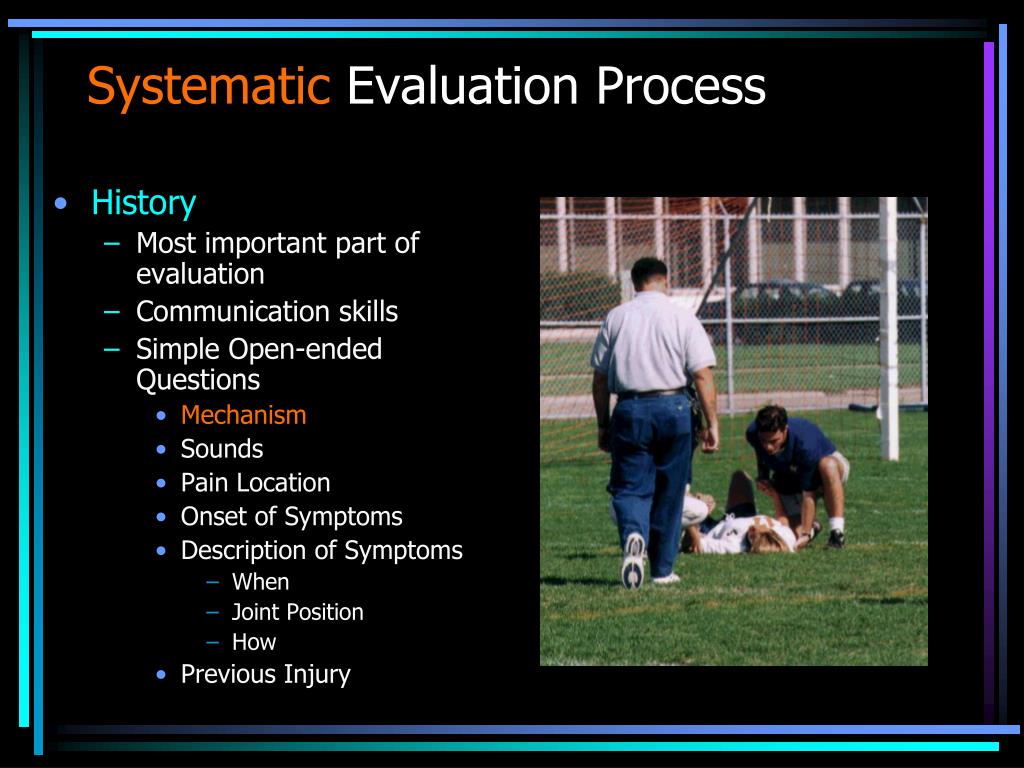 Systematic Evaluation Process

• History
  – Most important part of evaluation
  – Communication skills
  – Simple Open-ended Questions
    • Mechanism
    • Sounds
    • Pain Location
    • Onset of Symptoms
    • Description of Symptoms
      – When
      – Joint Position
      – How
    • Previous Injury